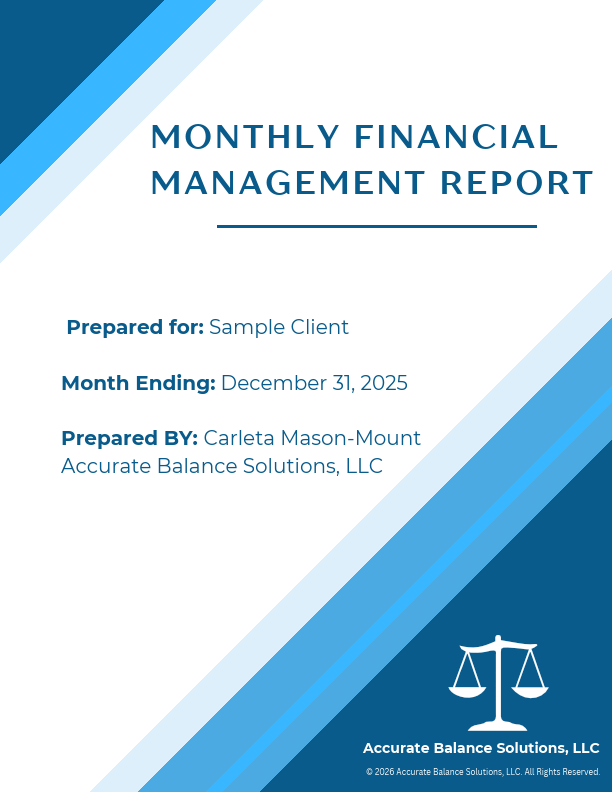 MONTHLY FINANCIAL MANAGEMENT REPORT

Prepared for: Sample Client

Month Ending: December 31, 2025

Prepared BY: Carleta Mason-Mount
Accurate Balance Solutions, LLC

Accurate Balance Solutions, LLC

© 2026 Accurate Balance Solutions, LLC. All Rights Reserved.